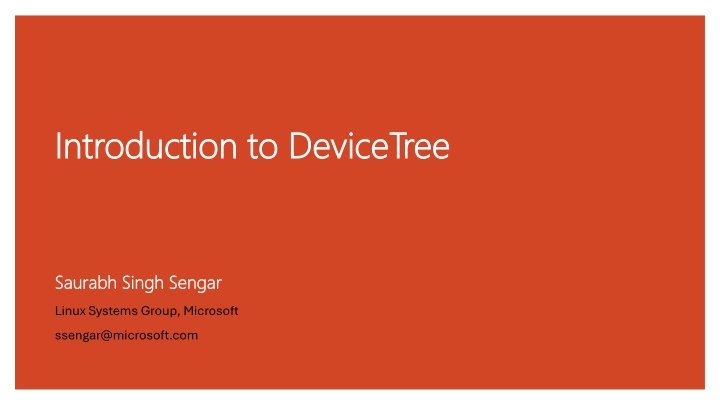 Introduction to DeviceTree

Saurabh Singh Sengar

Linux Systems Group, Microsoft

ssengar@microsoft.com